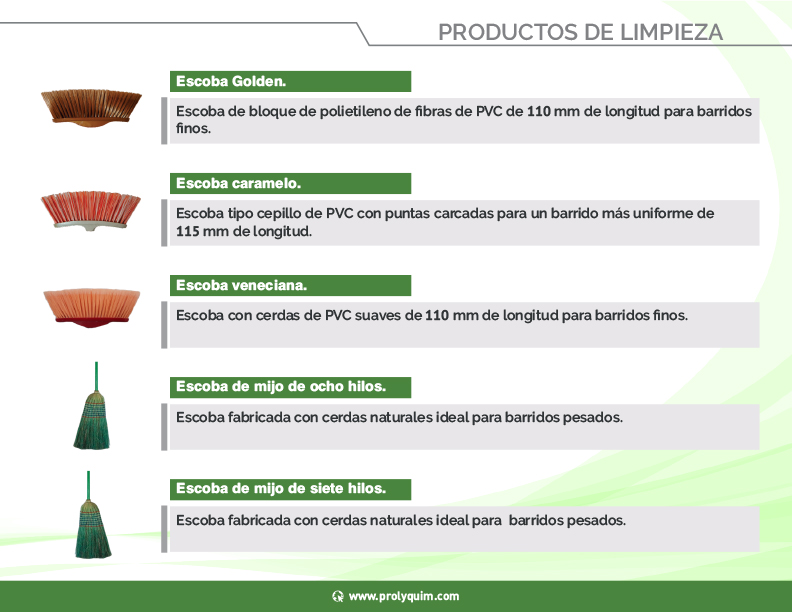 PRODUCTOS DE LIMPIEZA

Escoba Golden.

Escoba de bloque de polietileno de fibras de PVC de 110 mm de longitud para barridos finos.

Escoba caramelo.

Escoba tipo cepillo de PVC con puntas carcadas para un barrido más uniforme de 115 mm de longitud.

Escoba veneciana.

Escoba con cerdas de PVC suaves de 110 mm de longitud para barridos finos.

Escoba de mijo de ocho hilos.

Escoba fabricada con cerdas naturales ideal para barridos pesados.

Escoba de mijo de siete hilos.

Escoba fabricada con cerdas naturales ideal para barridos pesados.

www.prolyquim.com